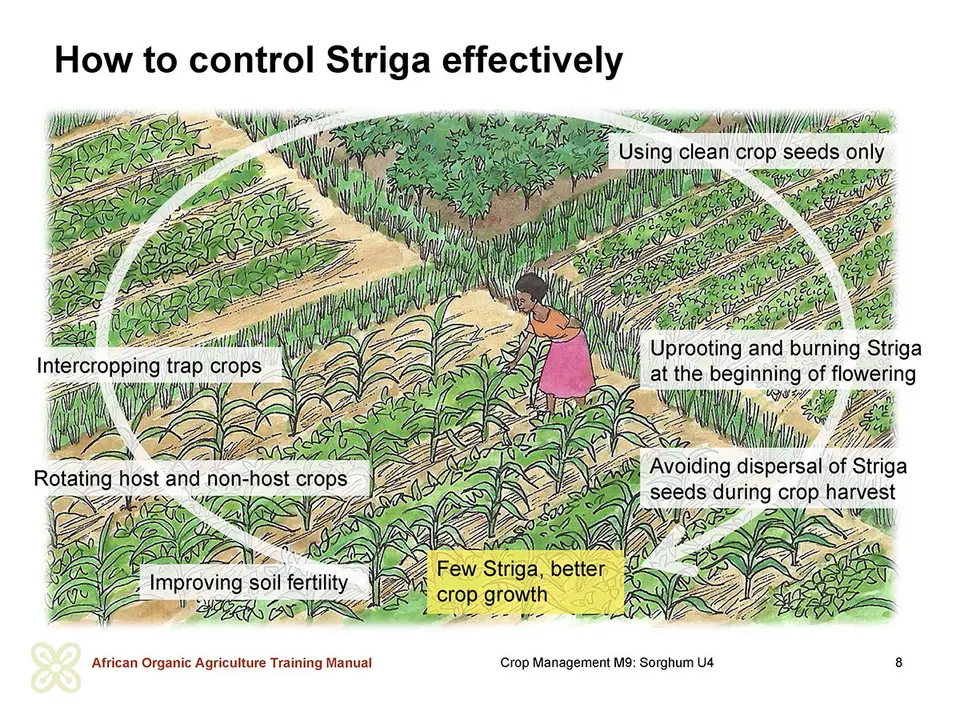 How to control Striga effectively

Using clean crop seeds only

Uprooting and burning Striga at the beginning of flowering

Avoiding dispersal of Striga seeds during crop harvest

Few Striga, better crop growth

Improving soil fertility

Rotating host and non-host crops

Intercropping trap crops

African Organic Agriculture Training Manual

Crop Management M9: Sorghum U4

8